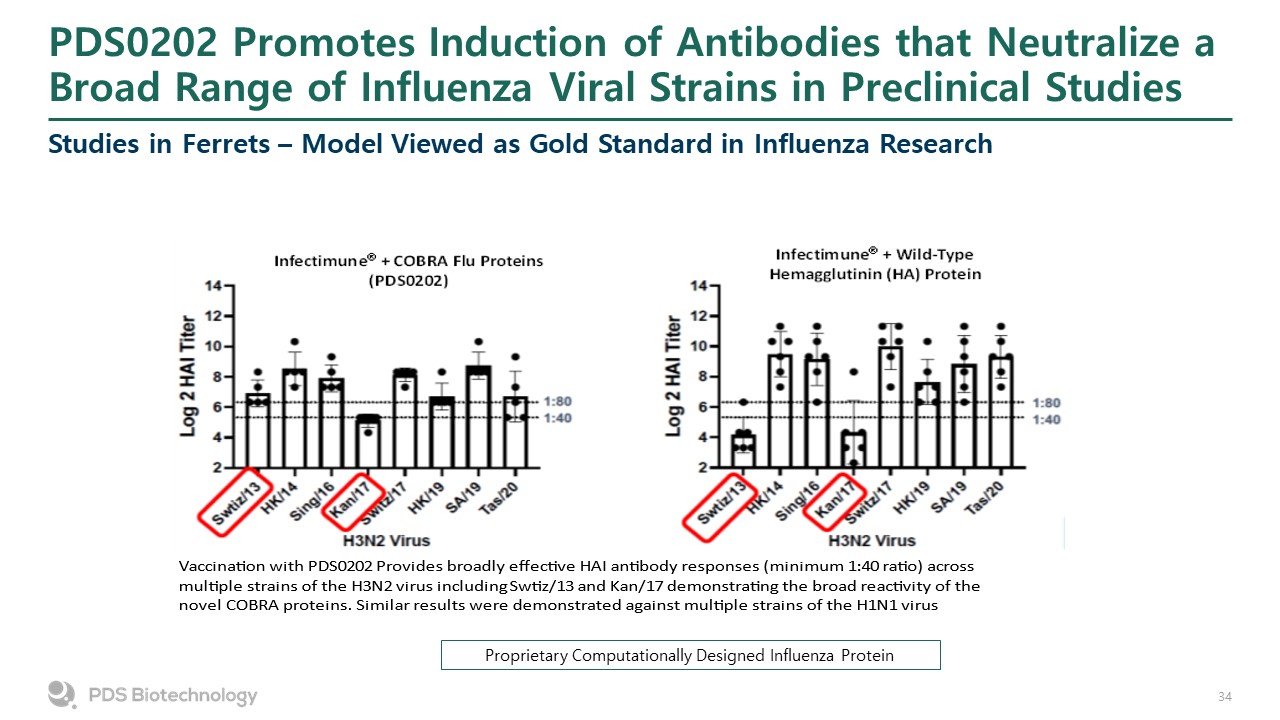 PDS0202 Promotes Induction of Antibodies that Neutralize a Broad Range of Influenza Viral Strains in Preclinical Studies

Studies in Ferrets – Model Viewed as Gold Standard in Influenza Research

Infectimune® + COBRA Flu Proteins (PDS0202)

Log 2 HAI Titer

14
12
10
8
6
4
2

1:80
1:40

Swtiz/13
HK/14
Sing/16
Kan/17
Switz/17
HK/19
SA/19
Tas/20

H3N2 Virus

Infectimune® + Wild-Type Hemagglutinin (HA) Protein

Log 2 HAI Titer

14
12
10
8
6
4
2

1:80
1:40

Swtiz/13
HK/14
Sing/16
Kan/17
Switz/17
HK/19
SA/19
Tas/20

H3N2 Virus

Vaccination with PDS0202 Provides broadly effective HAI antibody responses (minimum 1:40 ratio) across multiple strains of the H3N2 virus including Swtiz/13 and Kan/17 demonstrating the broad reactivity of the novel COBRA proteins. Similar results were demonstrated against multiple strains of the H1N1 virus

Proprietary Computationally Designed Influenza Protein

PDS Biotechnology

34